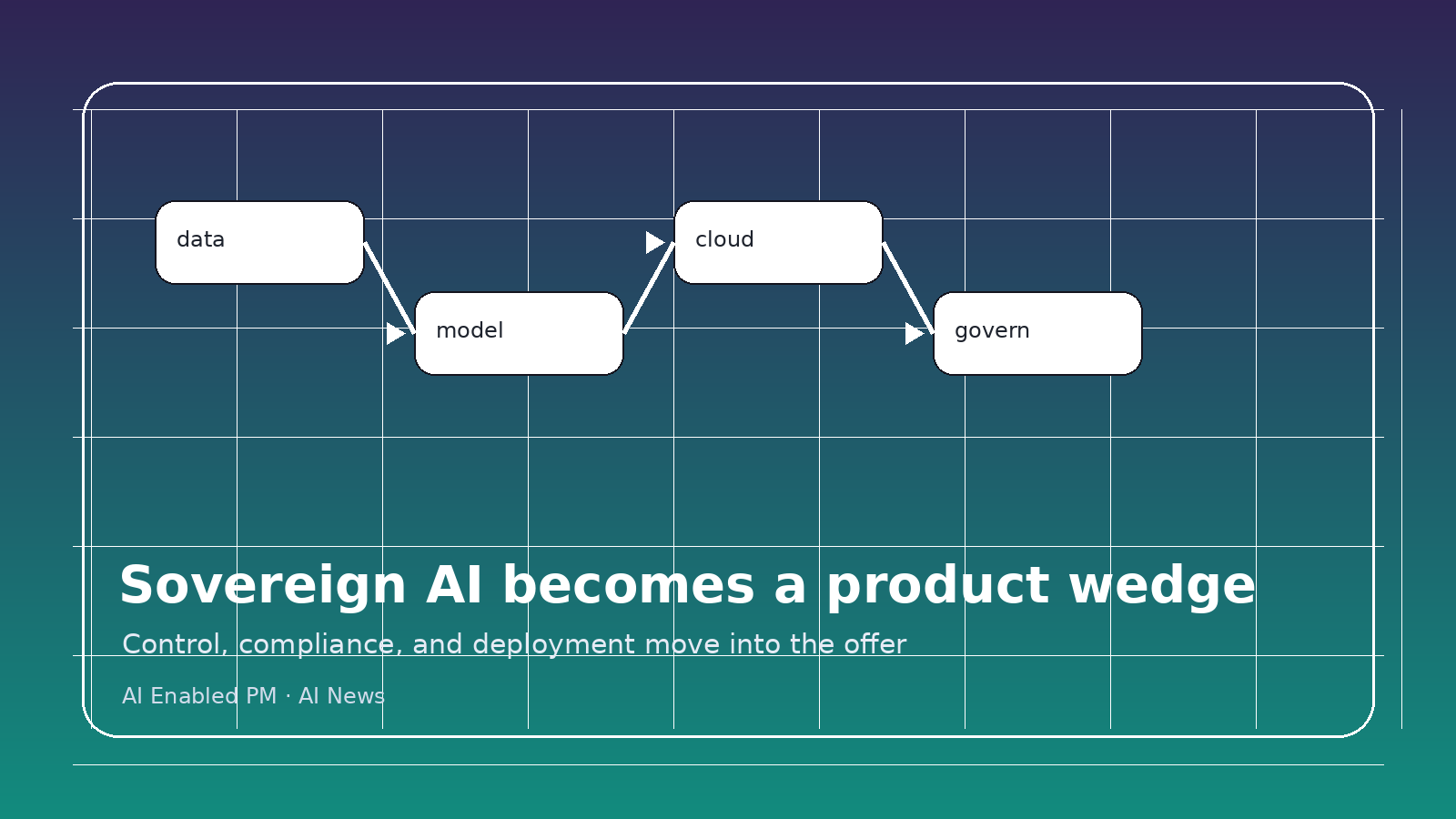 data

model

cloud

govern

Sovereign AI becomes a product wedge

Control, compliance, and deployment move into the offer

AI Enabled PM · AI News